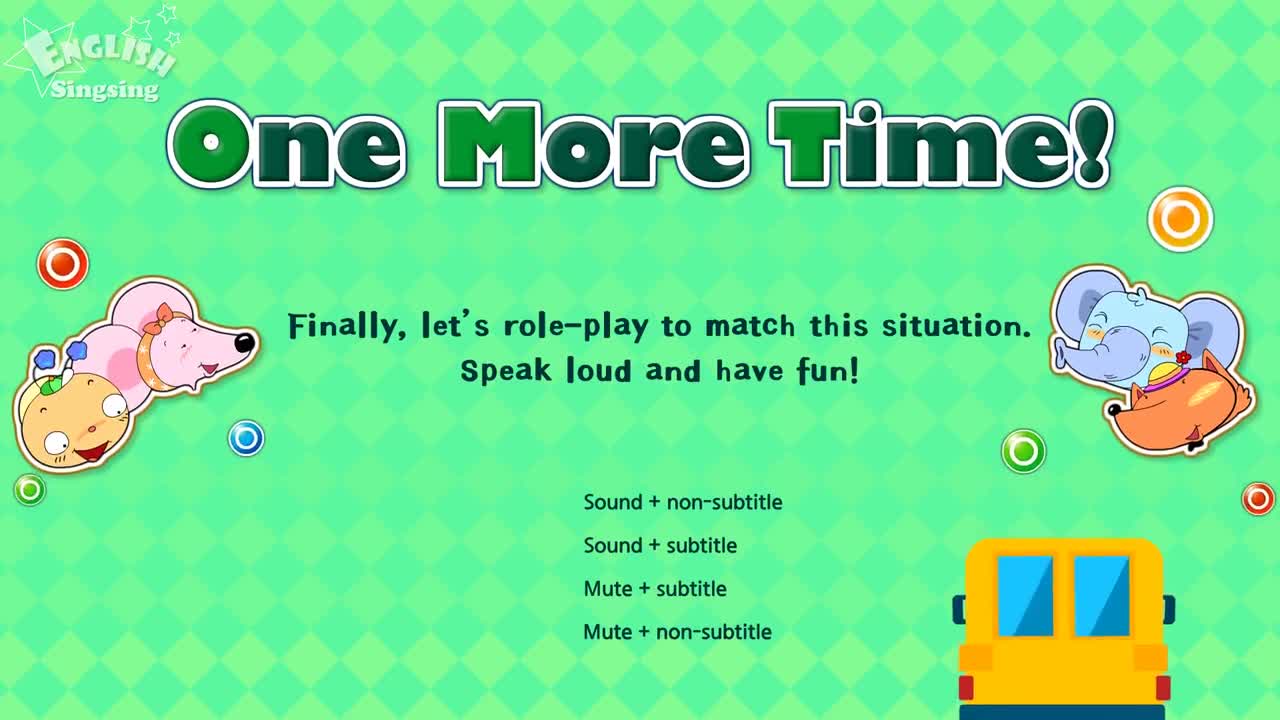 ENGLISH Singsing

One More Time!

Finally, let's role-play to match this situation. Speak loud and have fun!

Sound + non-subtitle

Sound + subtitle

Mute + subtitle

Mute + non-subtitle